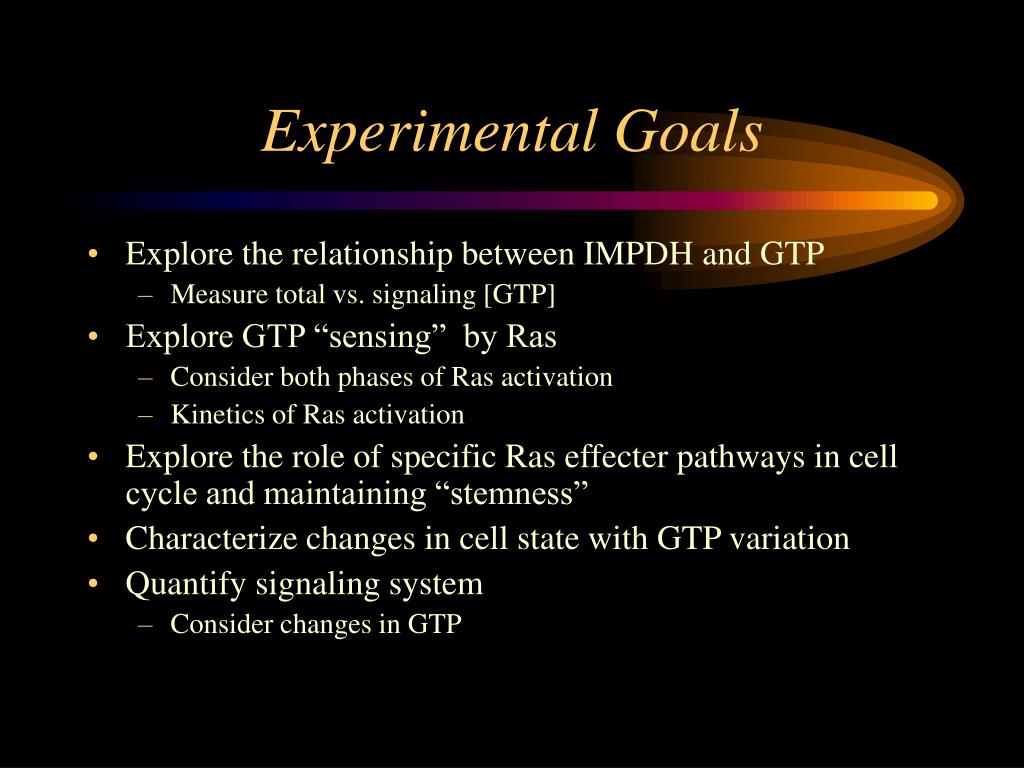 Experimental Goals

• Explore the relationship between IMPDH and GTP
– Measure total vs. signaling [GTP]
• Explore GTP “sensing” by Ras
– Consider both phases of Ras activation
– Kinetics of Ras activation
• Explore the role of specific Ras effecter pathways in cell cycle and maintaining “stemness”
• Characterize changes in cell state with GTP variation
• Quantify signaling system
– Consider changes in GTP